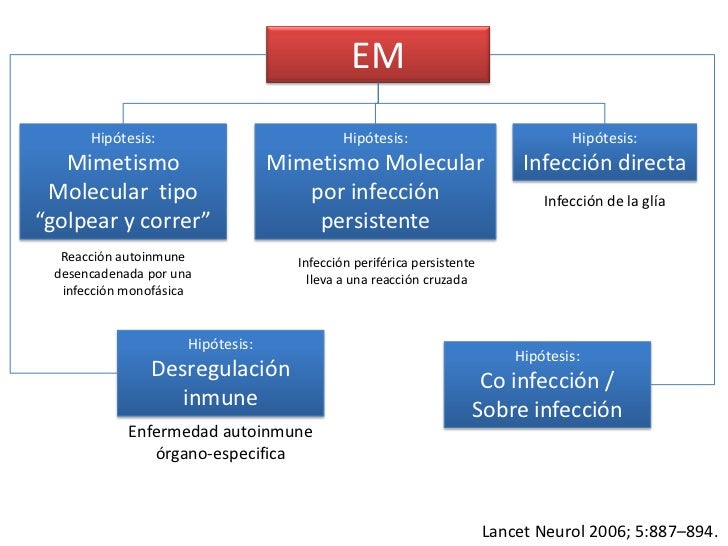 EM

Hipótesis:
Mimetismo Molecular tipo “golpear y correr”

Reacción autoinmune desencadenada por una infección monofásica

Hipótesis:
Mimetismo Molecular por infección persistente

Infección periférica persistente lleva a una reacción cruzada

Hipótesis:
Infección directa

Infección de la glía

Hipótesis:
Desregulación inmune

Enfermedad autoinmune órgano-especifica

Hipótesis:
Co infección / Sobre infección

Lancet Neurol 2006; 5:887–894.